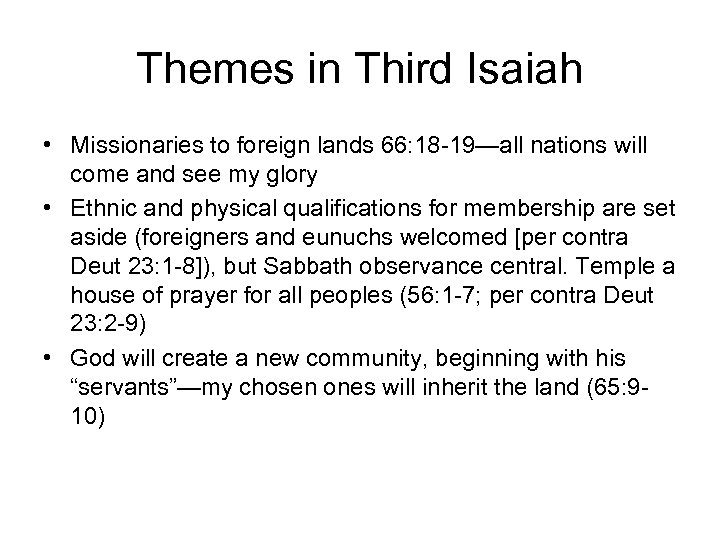 Themes in Third Isaiah

• Missionaries to foreign lands 66:18-19—all nations will come and see my glory
• Ethnic and physical qualifications for membership are set aside (foreigners and eunuchs welcomed [per contra Deut 23:1-8]), but Sabbath observance central. Temple a house of prayer for all peoples (56:1-7; per contra Deut 23:2-9)
• God will create a new community, beginning with his “servants”—my chosen ones will inherit the land (65:9-10)